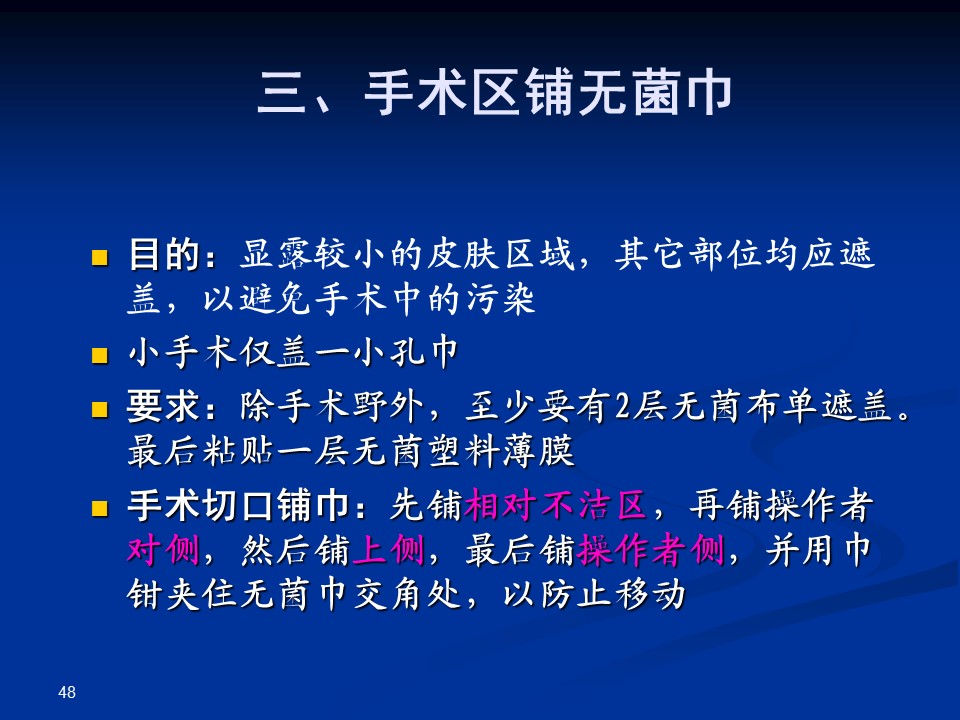 三、手术区铺无菌巾

目的：显露较小的皮肤区域，其它部位均应遮盖，以避免手术中的污染

小手术仅盖一小孔巾

要求：除手术野外，至少要有2层无菌布单遮盖。最后粘贴一层无菌塑料薄膜

手术切口铺巾：先铺相对不洁区，再铺操作者对侧，然后铺上侧，最后铺操作者侧，并用巾钳夹住无菌巾交角处，以防止移动

48